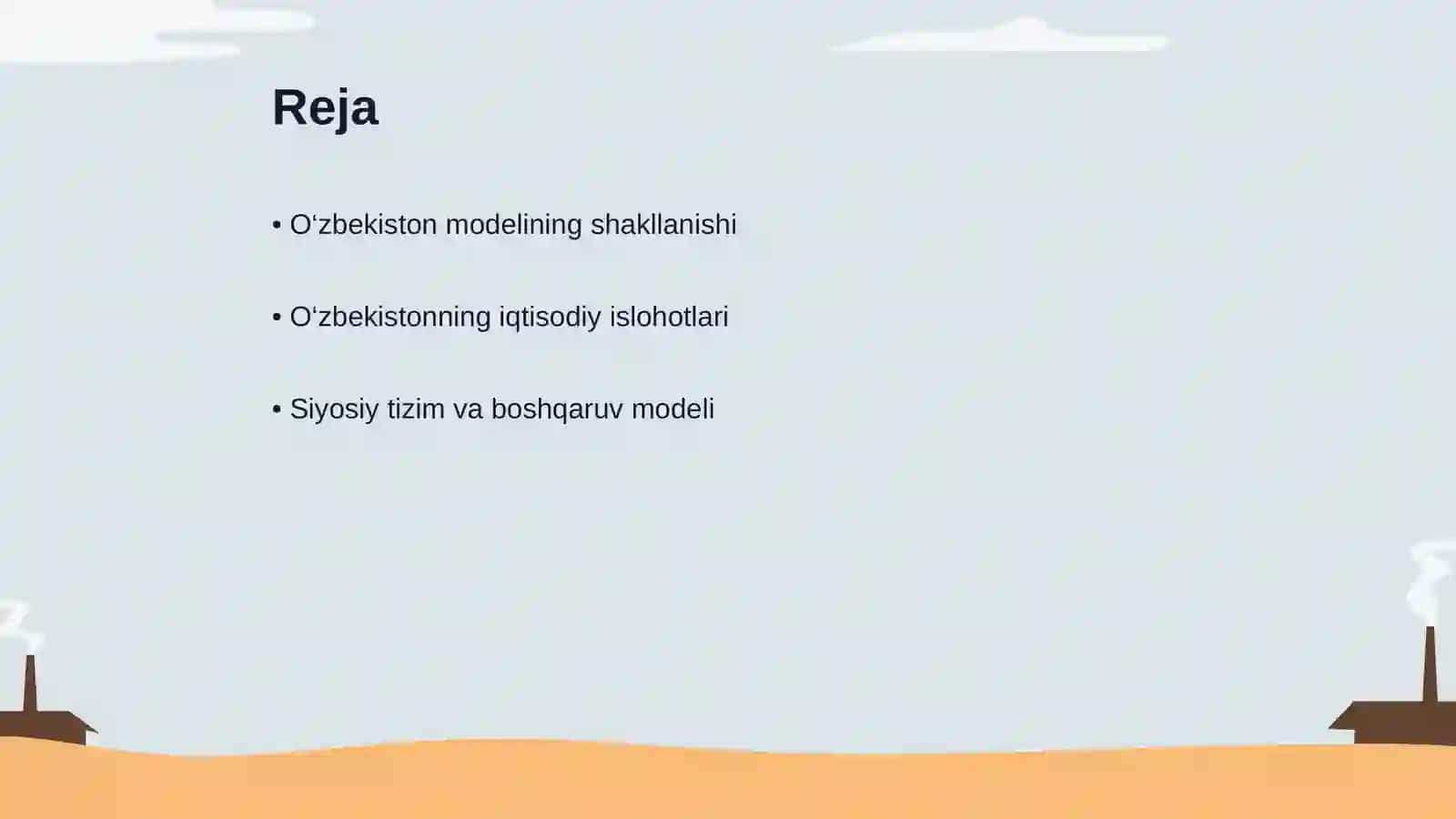 Reja

• O‘zbekiston modelining shakllanishi

• O‘zbekistonning iqtisodiy islohotlari

• Siyosiy tizim va boshqaruv modeli